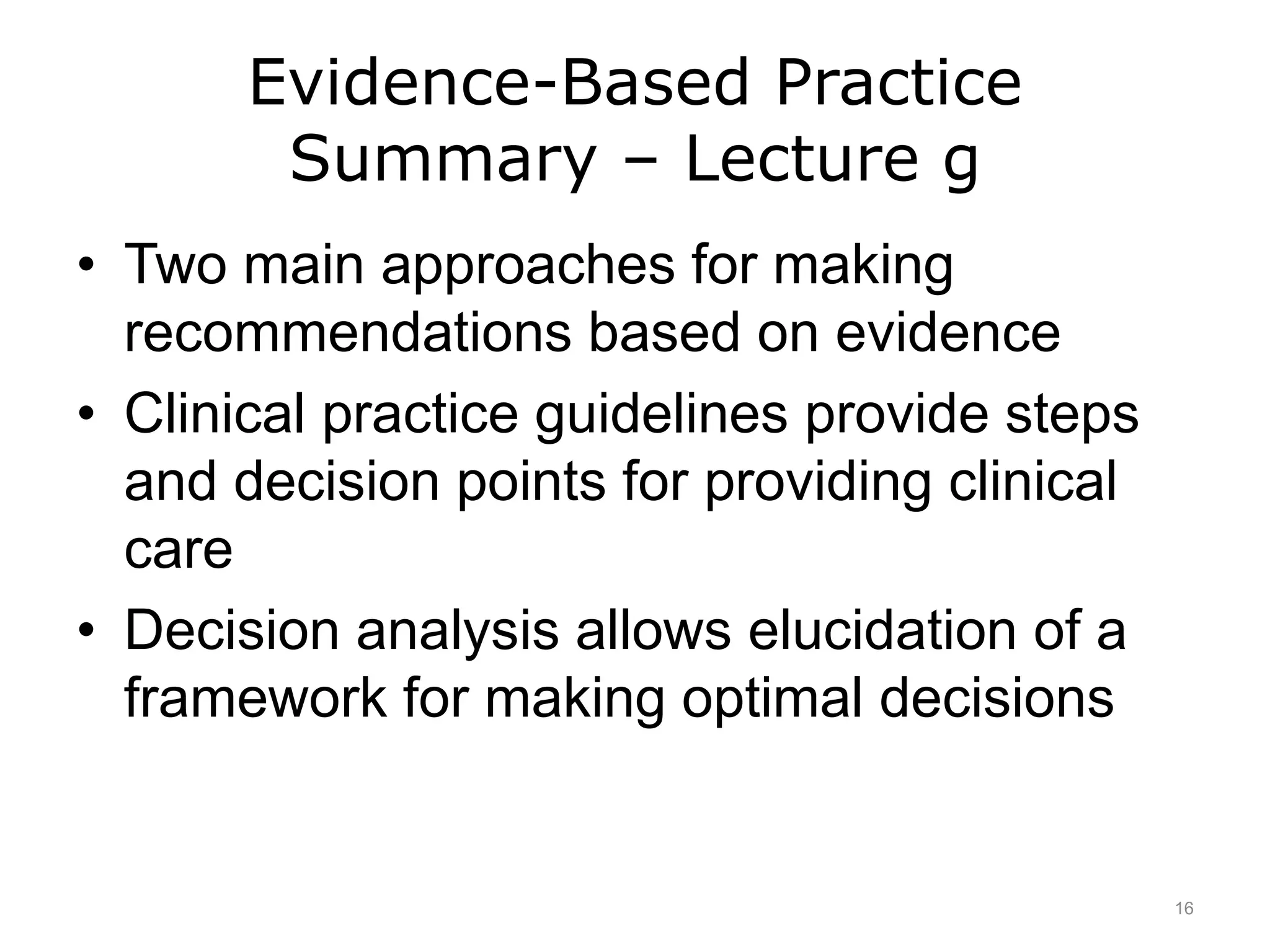 Evidence-Based Practice Summary – Lecture g

• Two main approaches for making recommendations based on evidence
• Clinical practice guidelines provide steps and decision points for providing clinical care
• Decision analysis allows elucidation of a framework for making optimal decisions

16